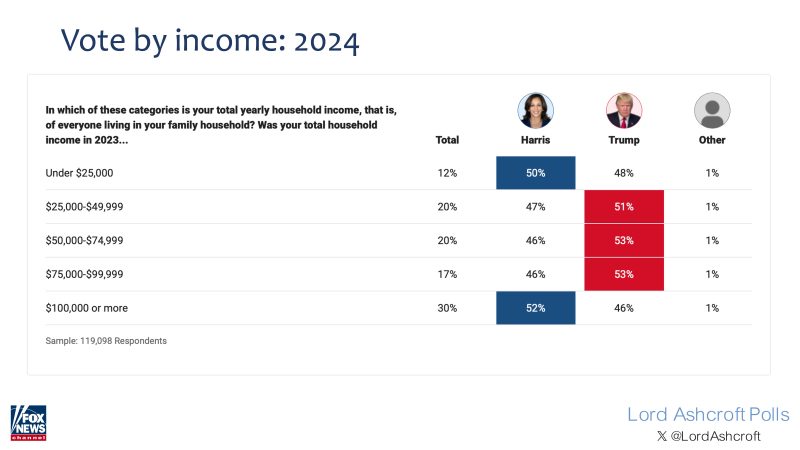 Vote by income: 2024

| In which of these categories is your total yearly household income, that is, of everyone living in your family household? Was your total household income in 2023... | Total | Harris | Trump | Other |
|---|---|---|---|---|
| Under \$25,000 | 12% | 50% | 48% | 1% |
| \$25,000-\$49,999 | 20% | 47% | 51% | 1% |
| \$50,000-\$74,999 | 20% | 46% | 53% | 1% |
| \$75,000-\$99,999 | 17% | 46% | 53% | 1% |
| \$100,000 or more | 30% | 52% | 46% | 1% |

Sample: 119,098 Respondents

FOX NEWS channel

Lord Ashcroft Polls
X @LordAshcroft